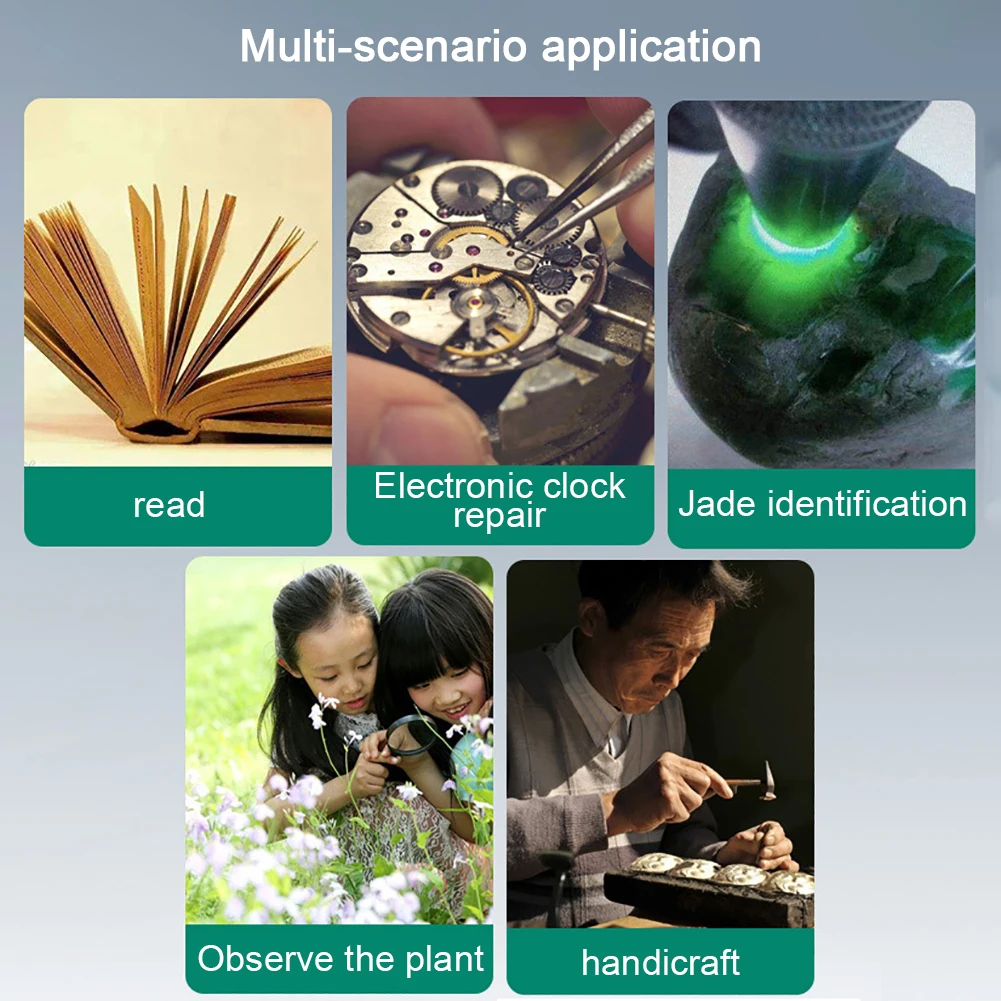 Multi-scenario application

read

Electronic clock repair

Jade identification

Observe the plant

handicraft